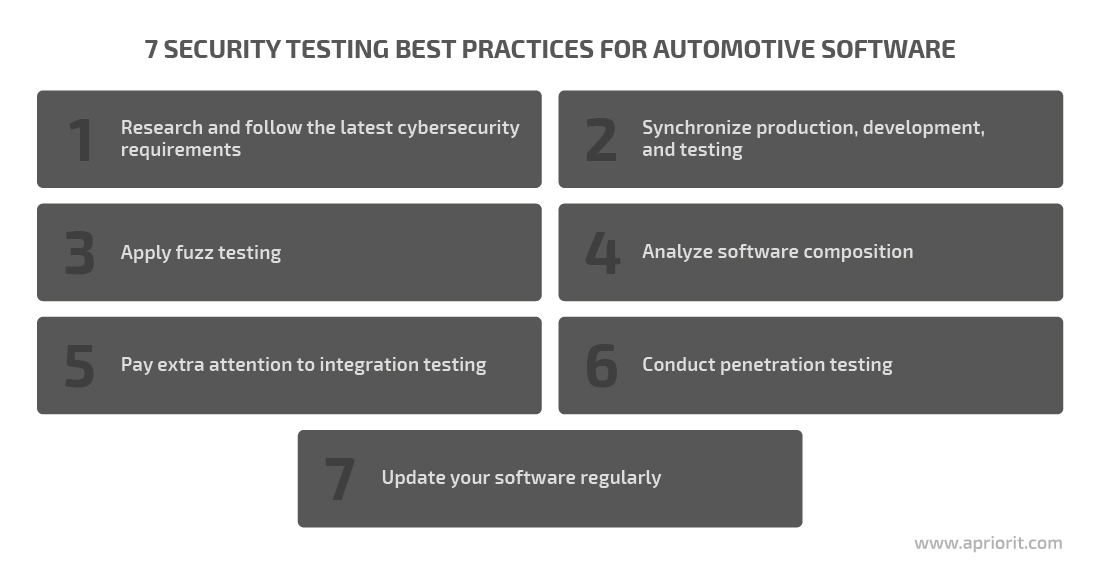 7 SECURITY TESTING BEST PRACTICES FOR AUTOMOTIVE SOFTWARE

1 Research and follow the latest cybersecurity requirements

2 Synchronize production, development, and testing

3 Apply fuzz testing

4 Analyze software composition

5 Pay extra attention to integration testing

6 Conduct penetration testing

7 Update your software regularly

www.apriorit.com